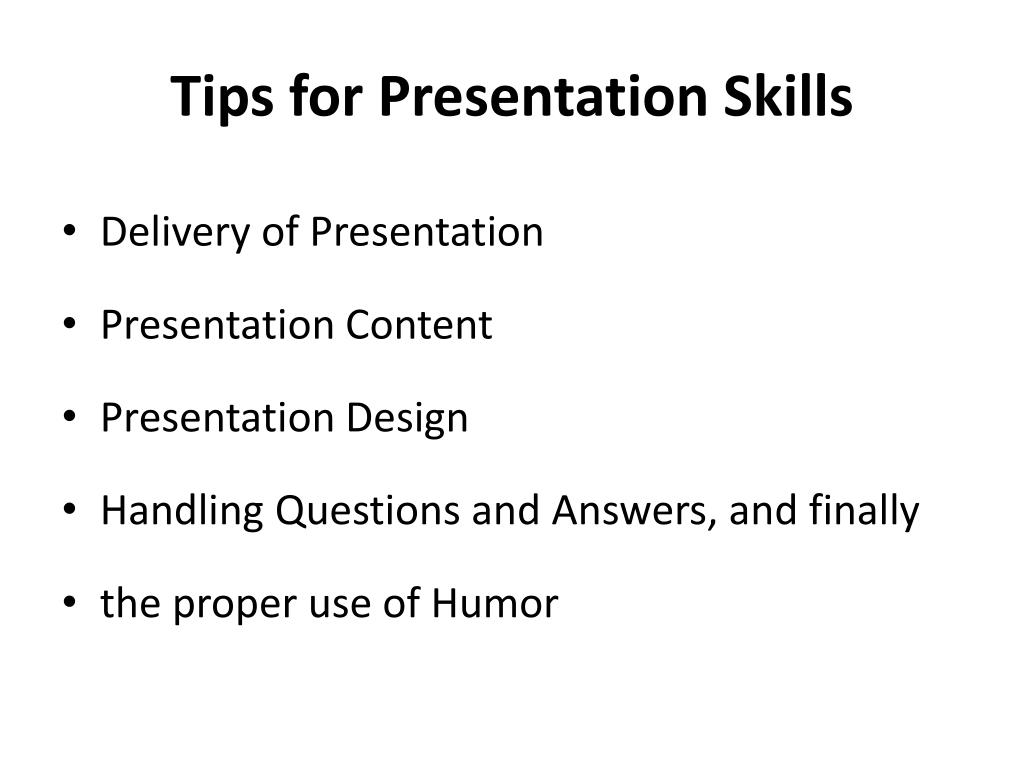 Tips for Presentation Skills

• Delivery of Presentation
• Presentation Content
• Presentation Design
• Handling Questions and Answers, and finally
• the proper use of Humor